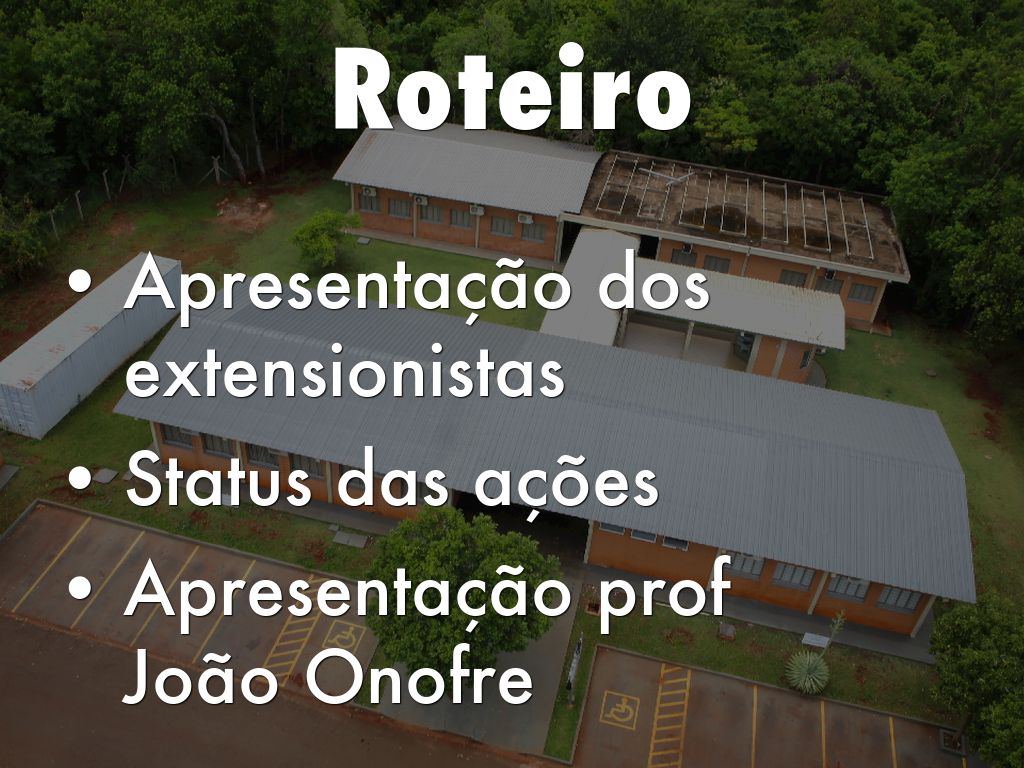 Roteiro

• Apresentação dos extensionistas
• Status das ações
• Apresentação prof João Onofre